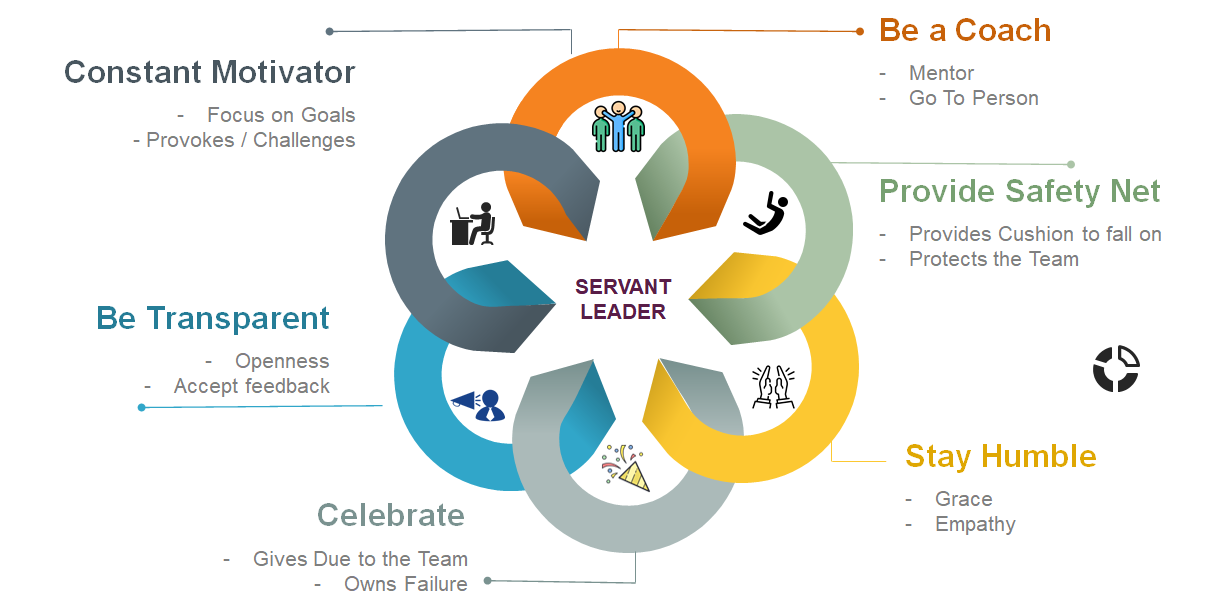 Constant Motivator

- Focus on Goals
- Provokes / Challenges

Be a Coach

- Mentor
- Go To Person

Provide Safety Net

- Provides Cushion to fall on
- Protects the Team

SERVANT LEADER

Be Transparent

- Openness
- Accept feedback

Stay Humble

- Grace
- Empathy

Celebrate

- Gives Due to the Team
- Owns Failure